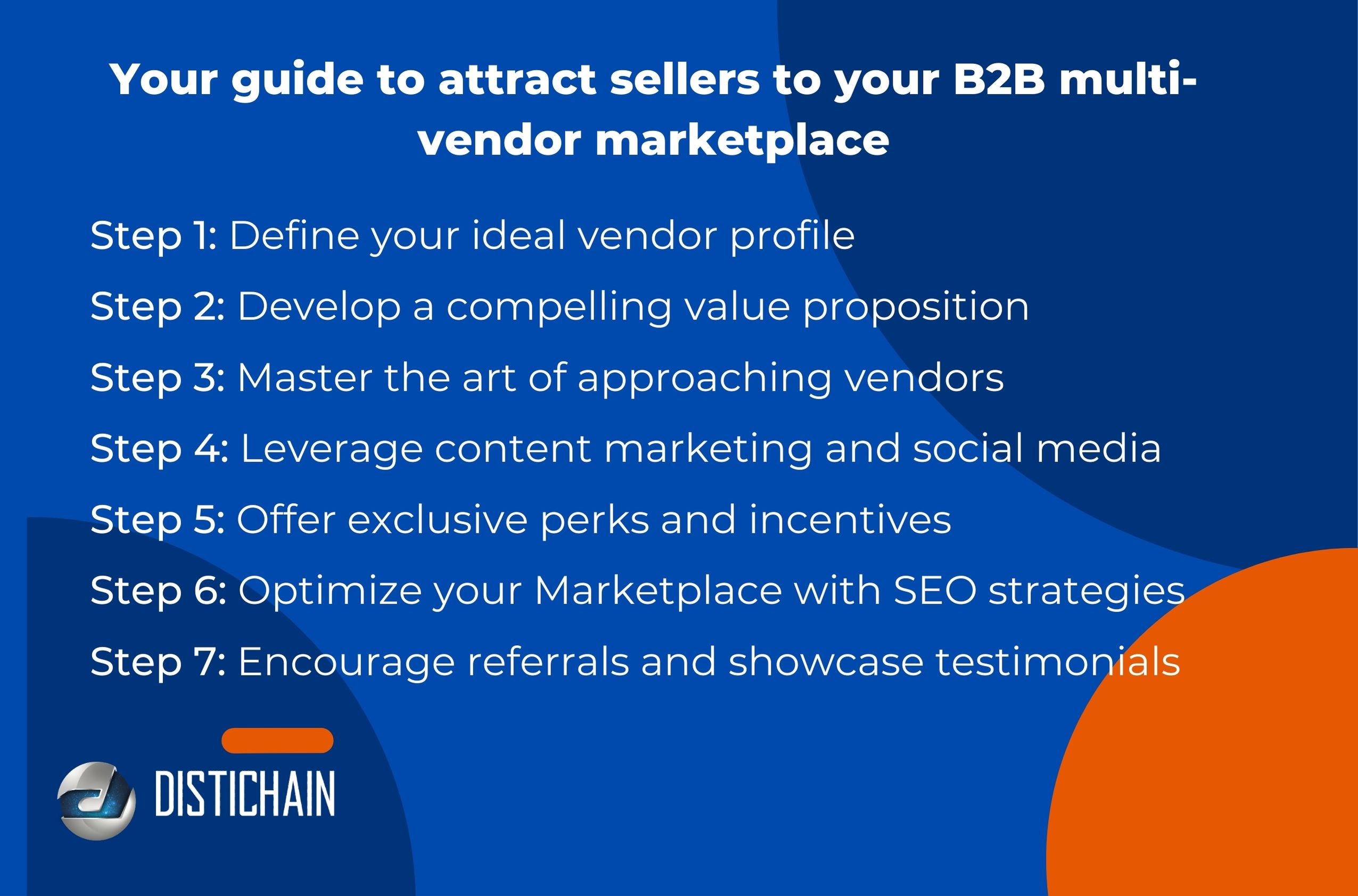 Your guide to attract sellers to your B2B multi-vendor marketplace

Step 1: Define your ideal vendor profile

Step 2: Develop a compelling value proposition

Step 3: Master the art of approaching vendors

Step 4: Leverage content marketing and social media

Step 5: Offer exclusive perks and incentives

Step 6: Optimize your Marketplace with SEO strategies

Step 7: Encourage referrals and showcase testimonials

DISTICHAIN